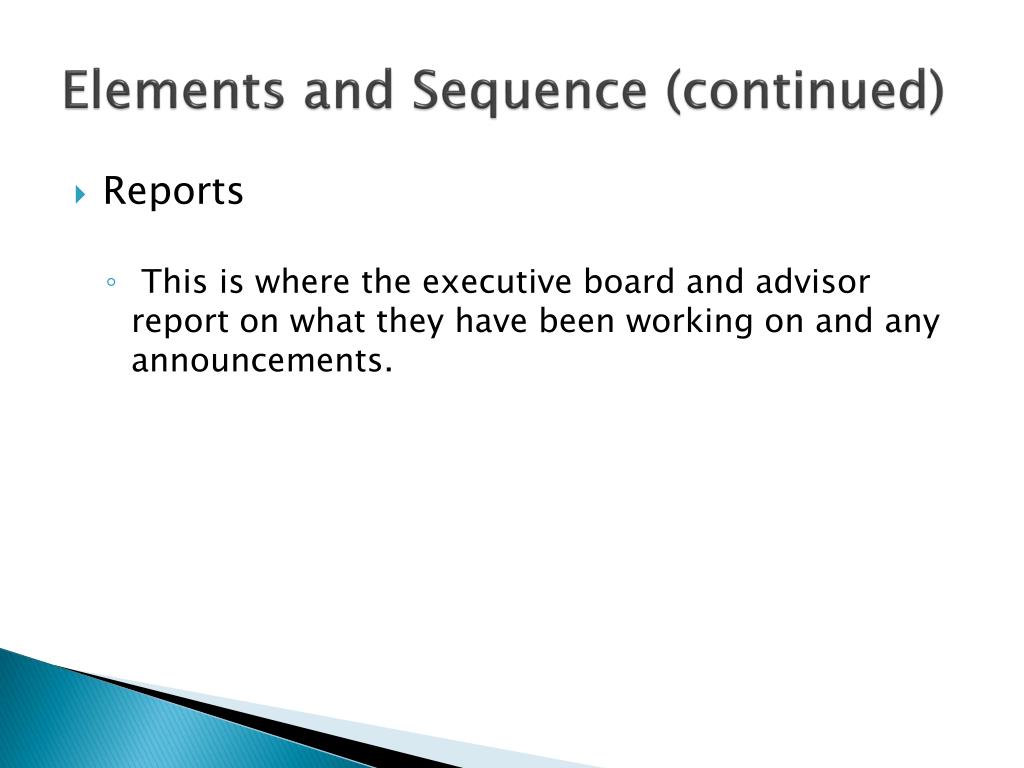 Elements and Sequence (continued)

Reports

This is where the executive board and advisor report on what they have been working on and any announcements.